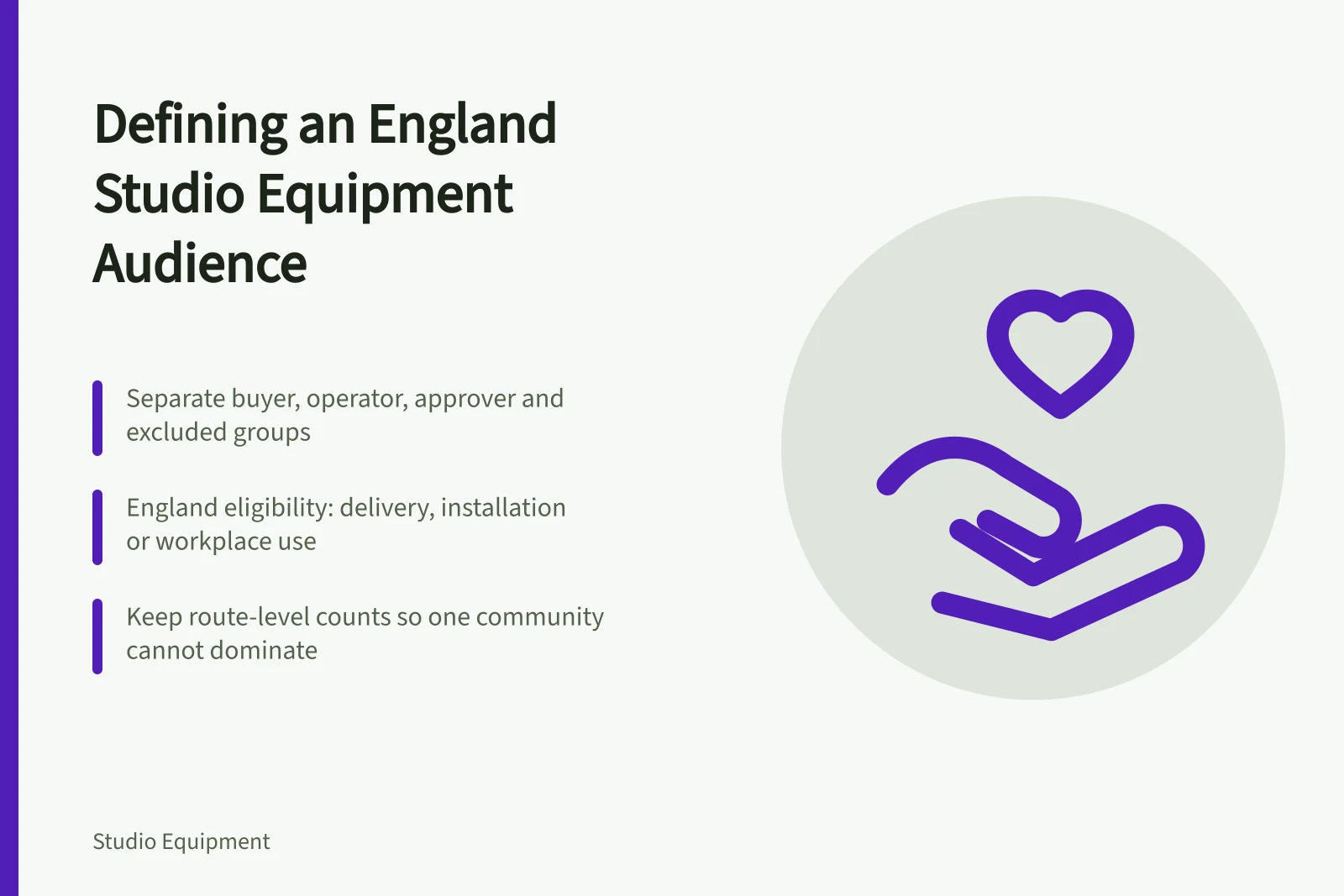 Defining an England Studio Equipment Audience

Separate buyer, operator, approver and excluded groups

England eligibility: delivery, installation or workplace use

Keep route-level counts so one community cannot dominate

Studio Equipment